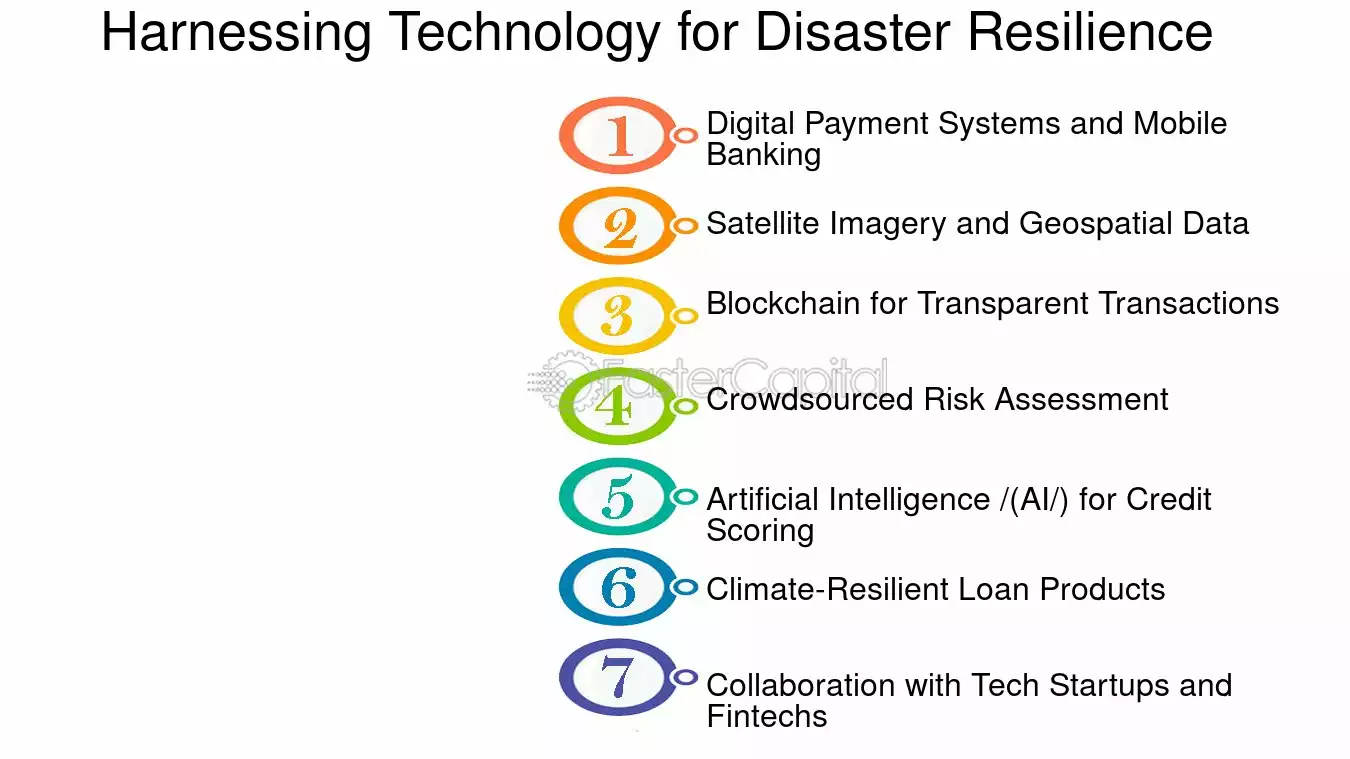 Harnessing Technology for Disaster Resilience

1 Digital Payment Systems and Mobile Banking

2 Satellite Imagery and Geospatial Data

3 Blockchain for Transparent Transactions

FasterCapital

4 Crowdsourced Risk Assessment

5 Artificial Intelligence /(AI/) for Credit Scoring

6 Climate-Resilient Loan Products

7 Collaboration with Tech Startups and Fintechs